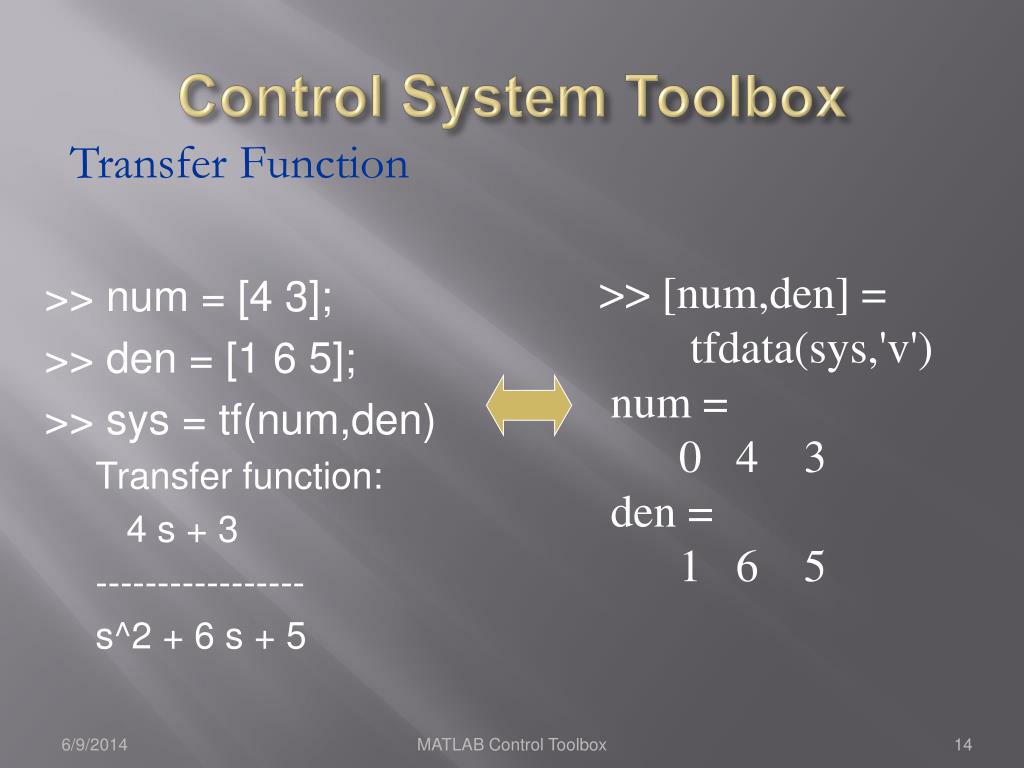 Control System Toolbox

Transfer Function

>> num = [4 3];
>> den = [1 6 5];
>> sys = tf(num,den)

Transfer function:
4 s + 3
----------------
s^2 + 6 s + 5

>> [num,den] = tfdata(sys,'v')
num =
0 4 3
den =
1 6 5

6/9/2014

MATLAB Control Toolbox

14